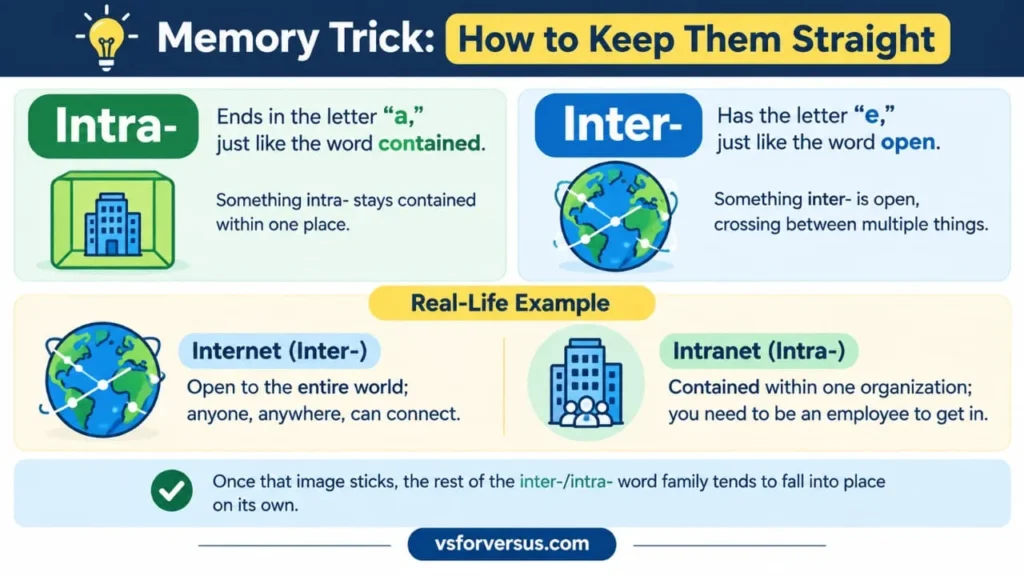 Memory Trick: How to Keep Them Straight

Intra-

Ends in the letter "a," just like the word contained.

Something intra- stays contained within one place.

Inter-

Has the letter "e," just like the word open.

Something inter- is open, crossing between multiple things.

Real-Life Example

Internet (Inter-)

Open to the entire world; anyone, anywhere, can connect.

Intranet (Intra-)

Contained within one organization; you need to be an employee to get in.

Once that image sticks, the rest of the inter-/intra- word family tends to fall into place on its own.

vsforversus.com